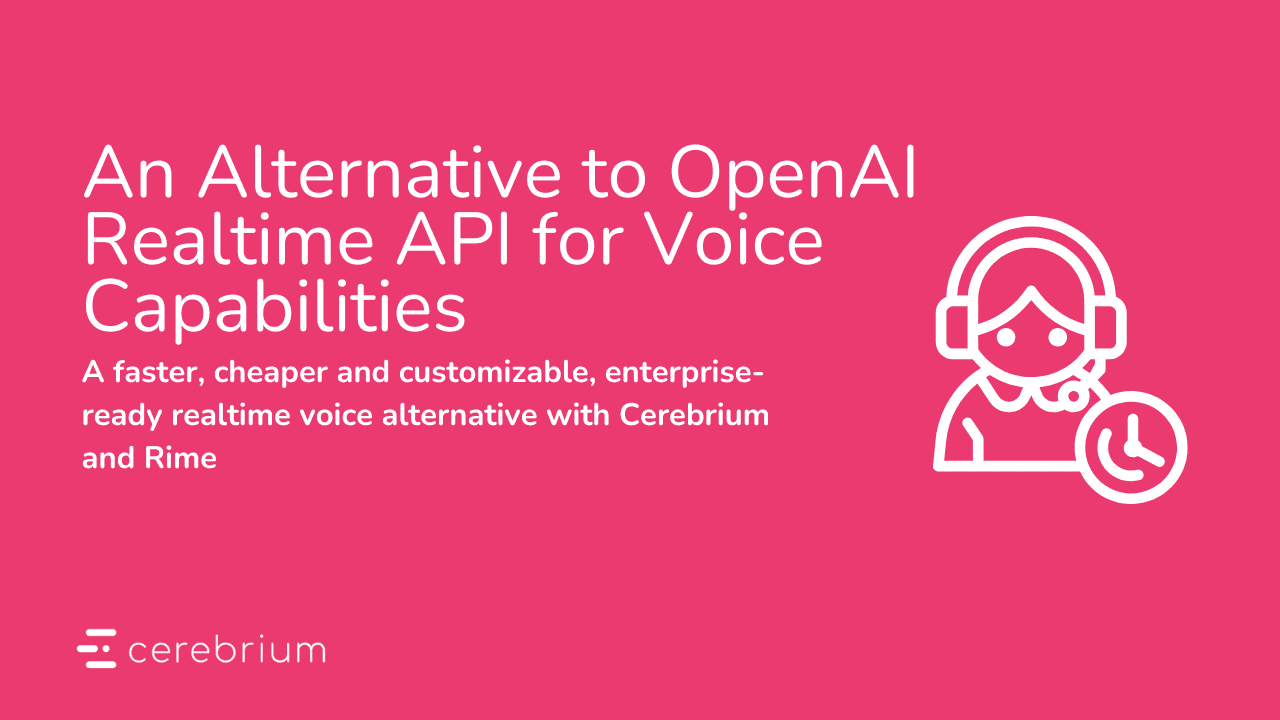 An Alternative to OpenAI Realtime API for Voice Capabilities

A faster, cheaper and customizable, enterprise-ready realtime voice alternative with Cerebrium and Rime

cerebrium